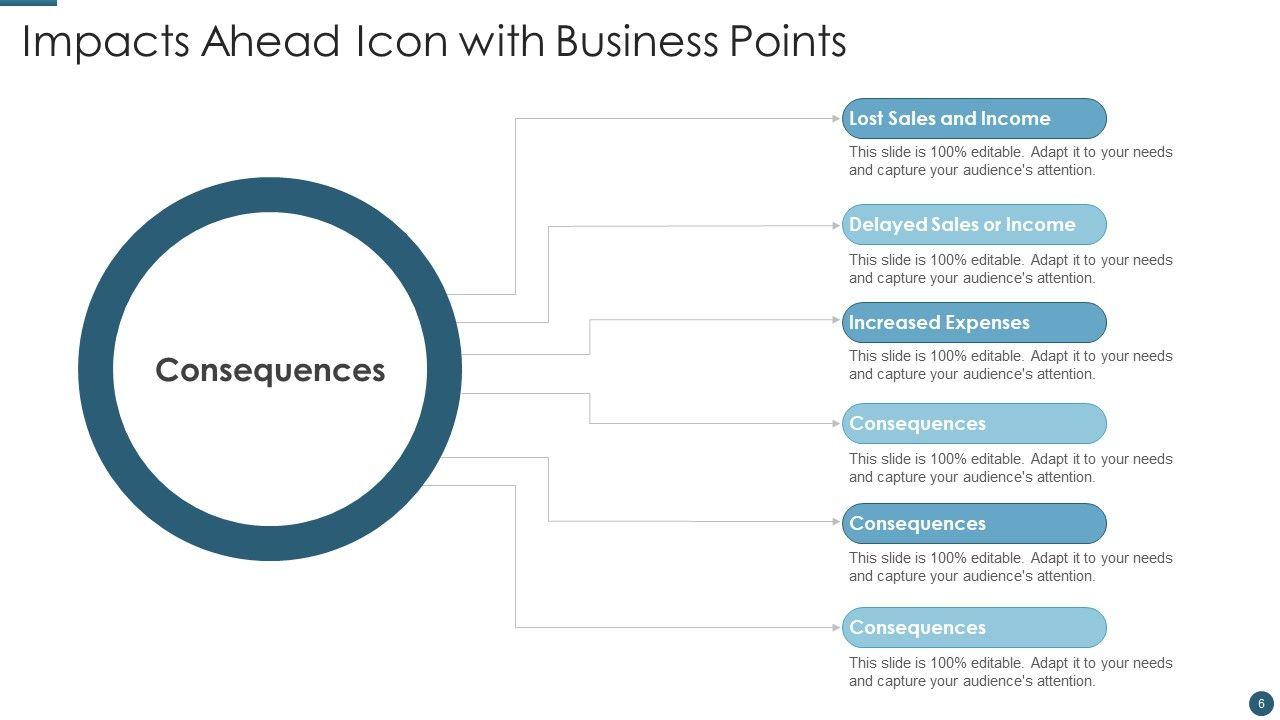 Impacts Ahead Icon with Business Points

Consequences

Lost Sales and Income

This slide is 100% editable. Adapt it to your needs and capture your audience's attention.

Delayed Sales or Income

This slide is 100% editable. Adapt it to your needs and capture your audience's attention.

Increased Expenses

This slide is 100% editable. Adapt it to your needs and capture your audience's attention.

Consequences

This slide is 100% editable. Adapt it to your needs and capture your audience's attention.

Consequences

This slide is 100% editable. Adapt it to your needs and capture your audience's attention.

Consequences

This slide is 100% editable. Adapt it to your needs and capture your audience's attention.

6